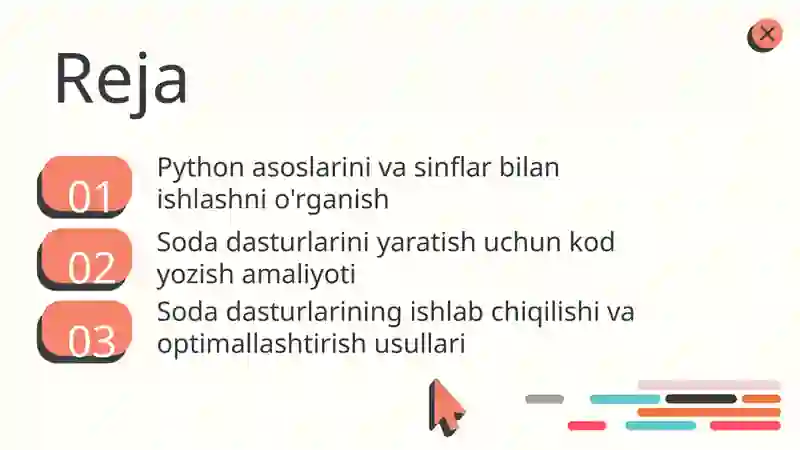 Reja

01
Python asoslarini va sinflar bilan ishlashni o'rganish

02
Soda dasturlarini yaratish uchun kod yozish amaliyoti

03
Soda dasturlarining ishlab chiqilishi va optimallashtirish usullari